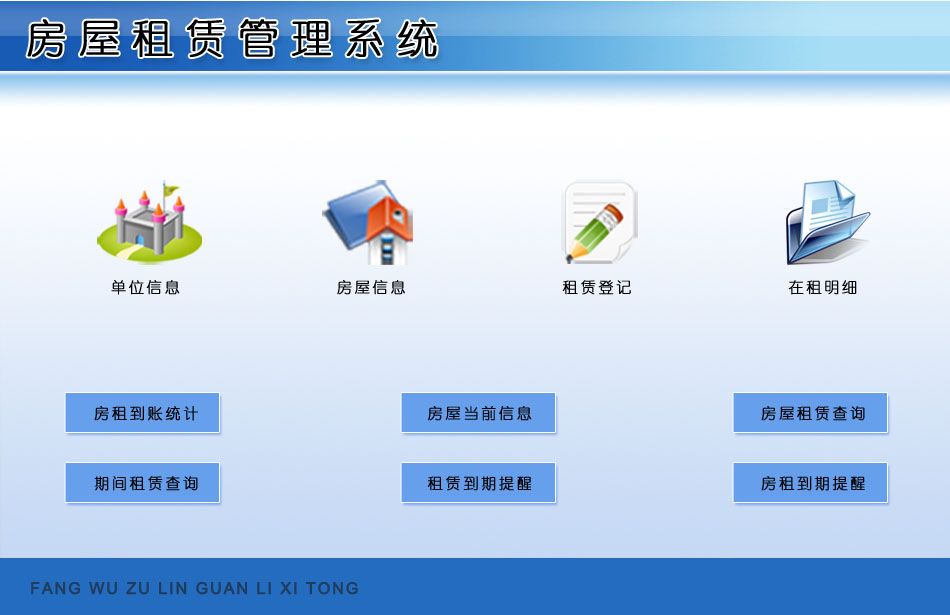 房屋租赁管理系统

单位信息

房屋信息

租赁登记

在租明细

房租到账统计

房屋当前信息

房屋租赁查询

期间租赁查询

租赁到期提醒

房租到期提醒

FANG WU ZU LIN GUAN LI XI TONG